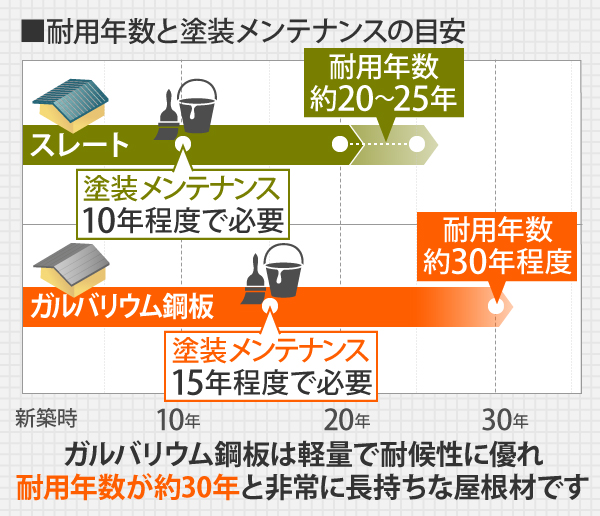 ■耐用年数と塗装メンテナンスの目安

耐用年数
約20~25年

スレート

塗装メンテナンス
10年程度で必要

耐用年数
約30年程度

ガルバリウム鋼板

塗装メンテナンス
15年程度で必要

新築時
10年
20年
30年

ガルバリウム鋼板は軽量で耐候性に優れ
耐用年数が約30年と非常に長持ちな屋根材です